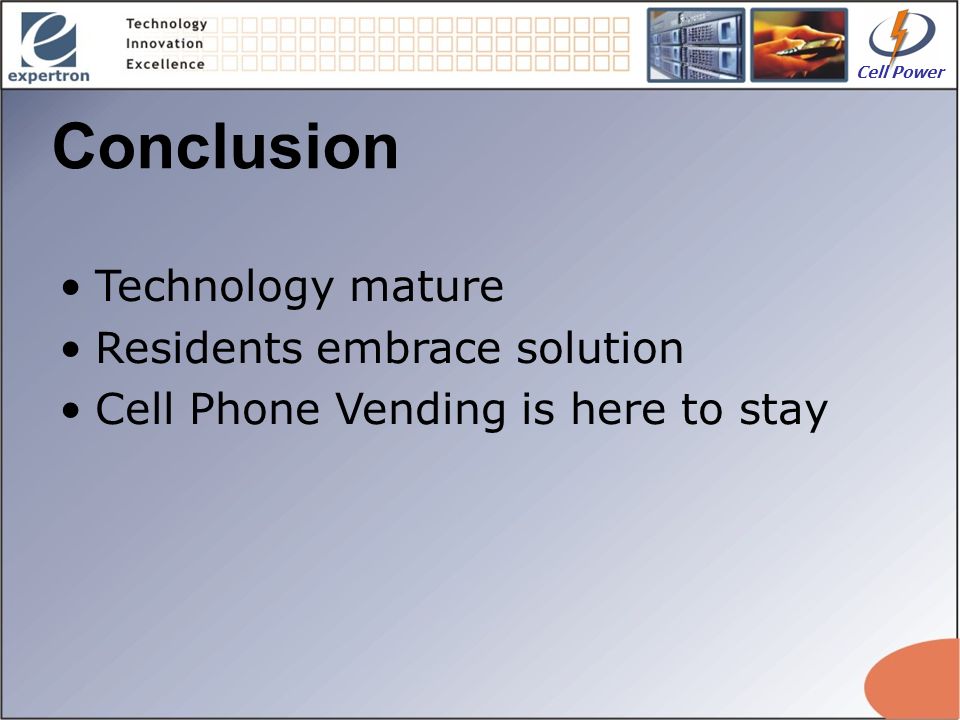 expertron

Technology
Innovation
Excellence

Cell Power

Conclusion

• Technology mature
• Residents embrace solution
• Cell Phone Vending is here to stay